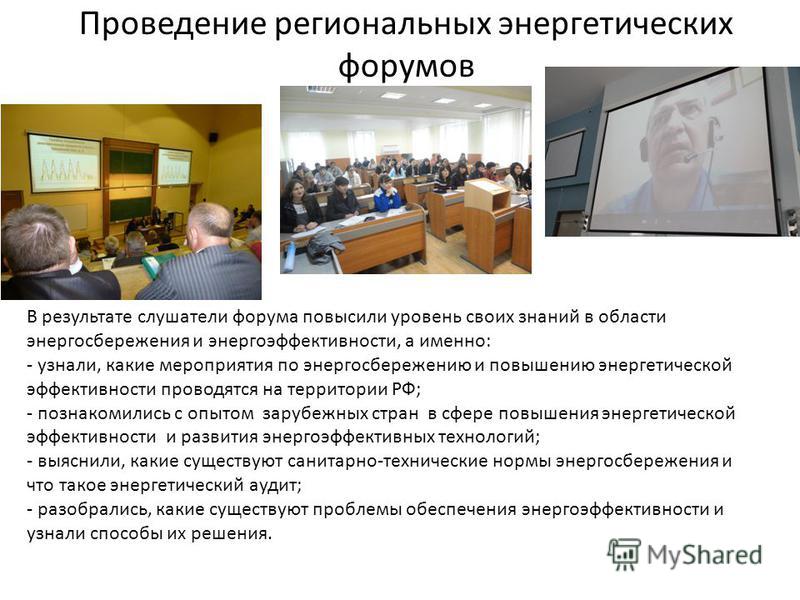 Проведение региональных энергетических форумов

В результате слушатели форума повысили уровень своих знаний в области энергосбережения и энергоэффективности, а именно:
- узнали, какие мероприятия по энергосбережению и повышению энергетической эффективности проводятся на территории РФ;
- познакомились с опытом зарубежных стран в сфере повышения энергетической эффективности и развития энергоэффективных технологий;
- выяснили, какие существуют санитарно-технические нормы энергосбережения и что такое энергетический аудит;
- разобрались, какие существуют проблемы обеспечения энергоэффективности и узнали способы их решения.

MyShared